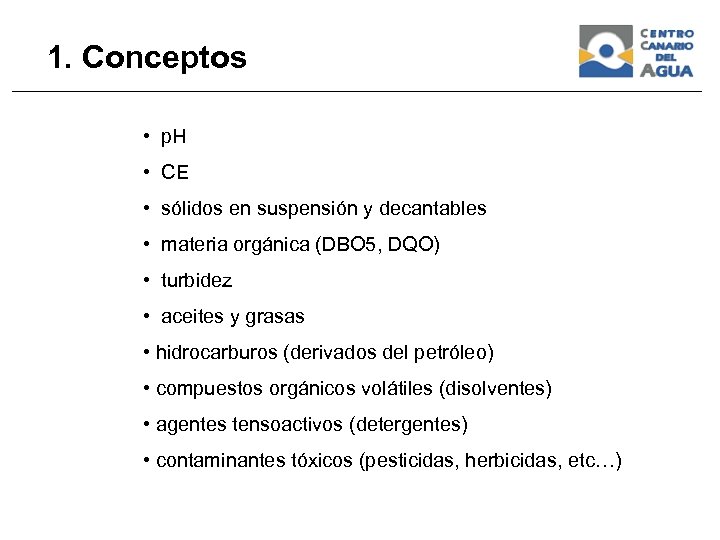 1. Conceptos

CENTRO CANARIO DEL AGUA

• pH
• CE
• sólidos en suspensión y decantables
• materia orgánica (DBO5, DQO)
• turbidez
• aceites y grasas
• hidrocarburos (derivados del petróleo)
• compuestos orgánicos volátiles (disolventes)
• agentes tensoactivos (detergentes)
• contaminantes tóxicos (pesticidas, herbicidas, etc…)